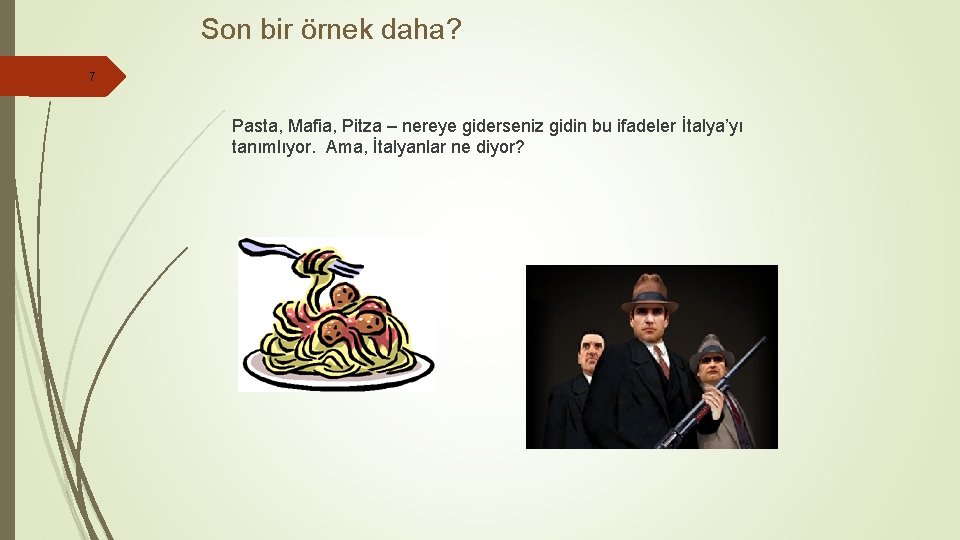 Son bir örnek daha?

7

Pasta, Mafia, Pitza – nereye giderseniz gidin bu ifadeler İtalya'yı tanımlıyor. Ama, İtalyanlar ne diyor?